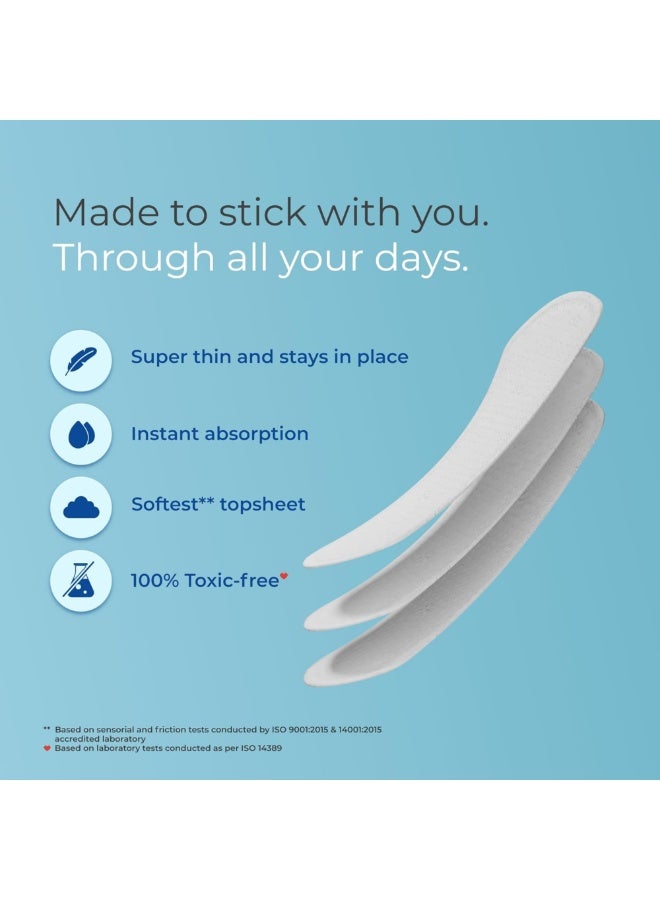 Made to stick with you.
Through all your days.

Super thin and stays in place

Instant absorption

Softest** topsheet

100% Toxic-free♥

** Based on sensorial and friction tests conducted by ISO 9001:2015 & 14001:2015 accredited laboratory
♥ Based on laboratory tests conducted as per ISO 14389